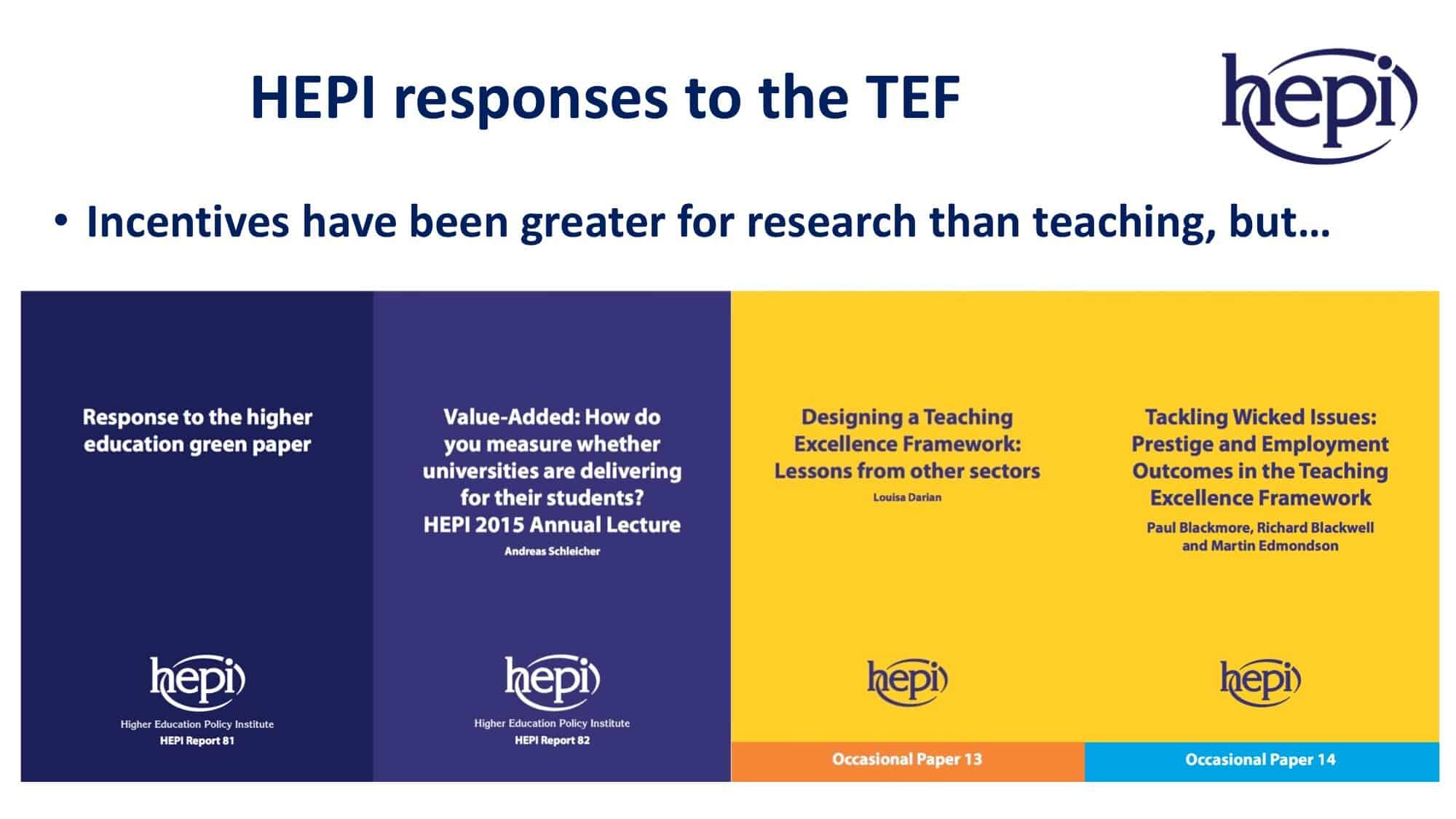 HEPI responses to the TEF

hepi

• Incentives have been greater for research than teaching, but…

Response to the higher education green paper

hepi

Higher Education Policy Institute
HEPI Report 81

Value-Added: How do you measure whether universities are delivering for their students? HEPI 2015 Annual Lecture

Andreas Schleicher

hepi

Higher Education Policy Institute
HEPI Report 82

Designing a Teaching Excellence Framework: Lessons from other sectors

Louisa Darian

hepi

Occasional Paper 13

Tackling Wicked Issues: Prestige and Employment Outcomes in the Teaching Excellence Framework

Paul Blackmore, Richard Blackwell and Martin Edmondson

hepi

Occasional Paper 14